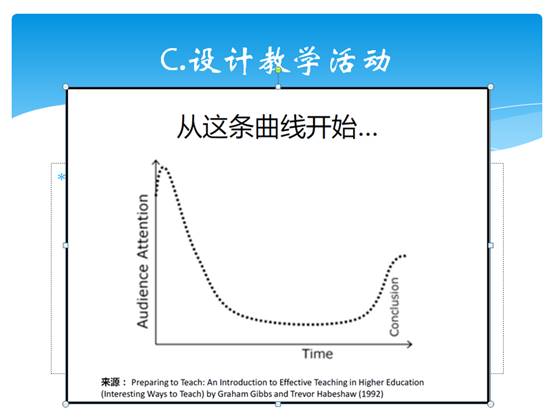 C.设计教学活动

从这条曲线开始...

Audience Attention

Conclusion

Time

来源： Preparing to Teach: An Introduction to Effective Teaching in Higher Education (Interesting Ways to Teach) by Graham Gibbs and Trevor Habeshaw (1992)